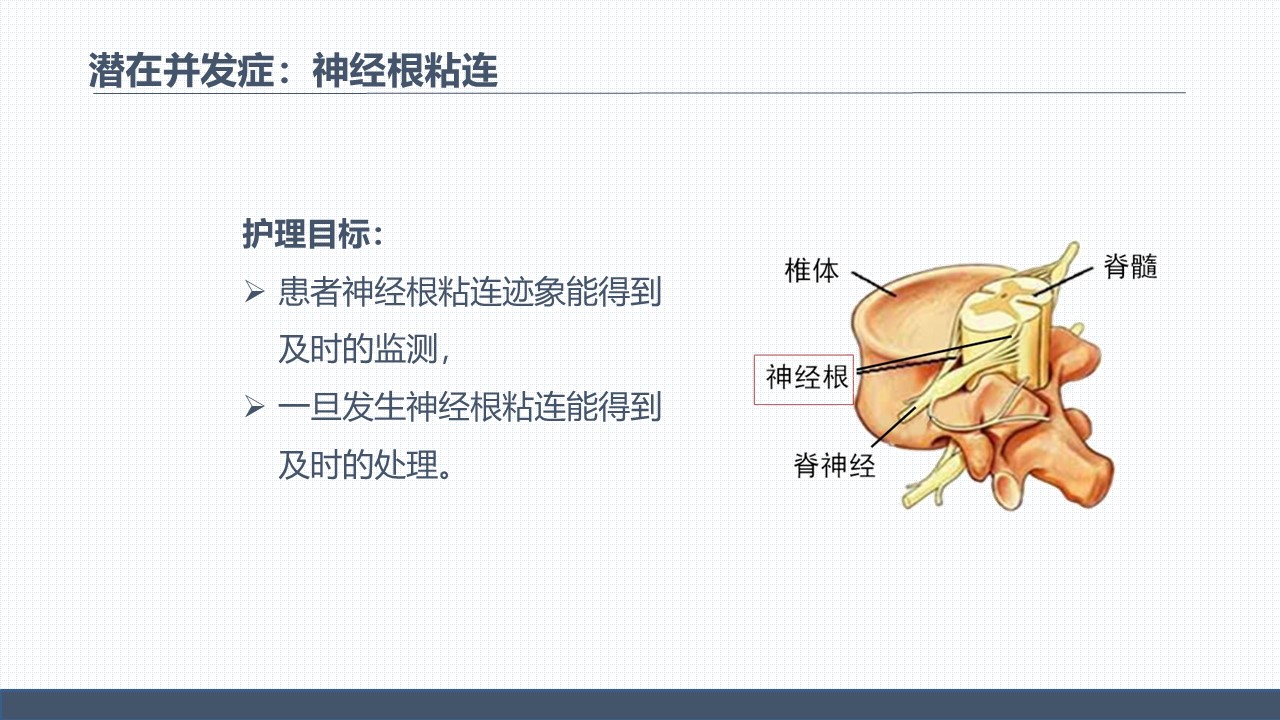 潜在并发症：神经根粘连

护理目标：

➢ 患者神经根粘连迹象能得到及时的监测，

➢ 一旦发生神经根粘连能得到及时的处理。

椎体
脊髓
神经根
脊神经